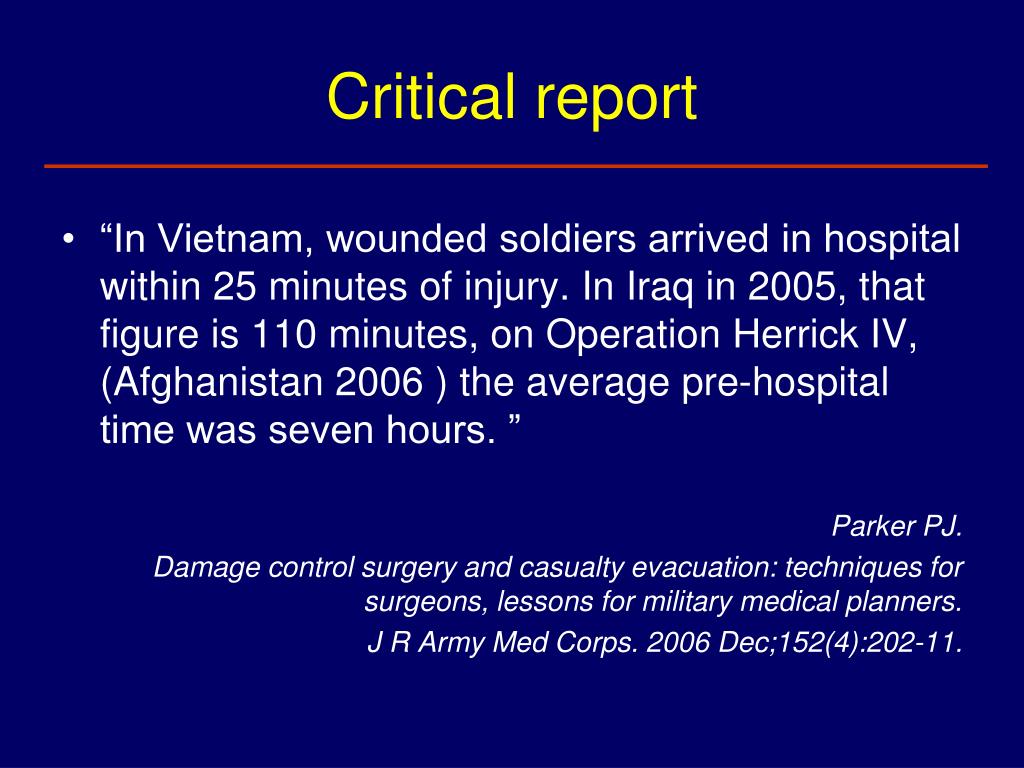 Critical report

• “In Vietnam, wounded soldiers arrived in hospital within 25 minutes of injury. In Iraq in 2005, that figure is 110 minutes, on Operation Herrick IV, (Afghanistan 2006 ) the average pre-hospital time was seven hours. ”

Parker PJ.

Damage control surgery and casualty evacuation: techniques for surgeons, lessons for military medical planners.

J R Army Med Corps. 2006 Dec;152(4):202-11.